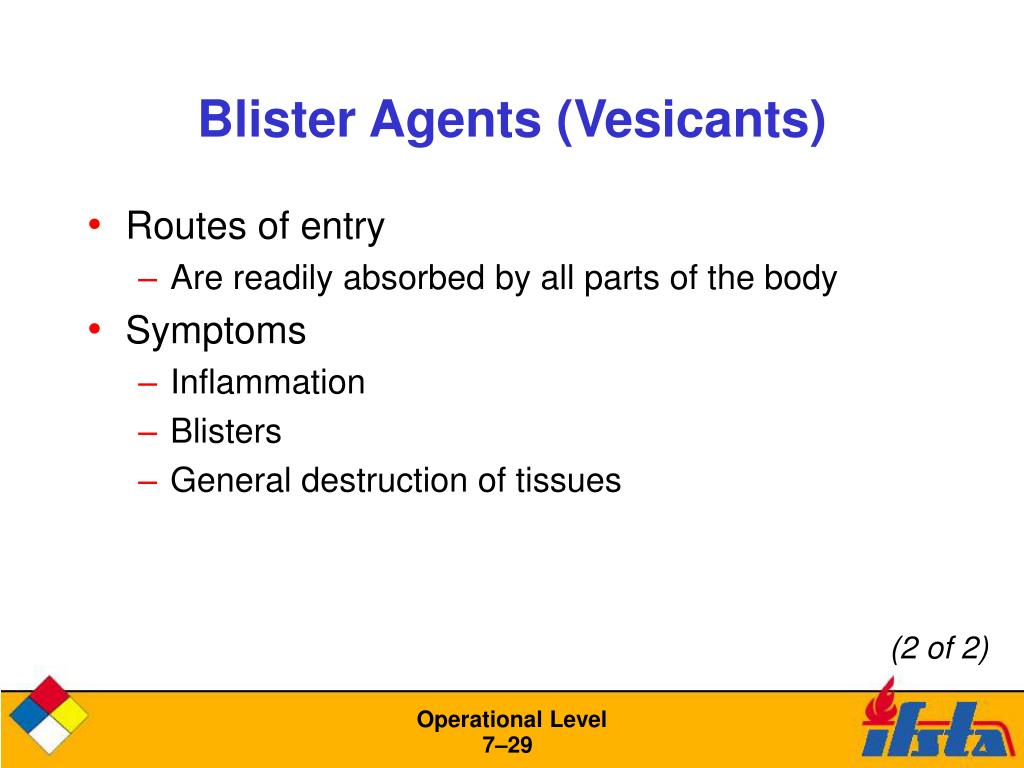 Blister Agents (Vesicants)

• Routes of entry
– Are readily absorbed by all parts of the body
• Symptoms
– Inflammation
– Blisters
– General destruction of tissues

(2 of 2)

Operational Level
7–29

ifsta